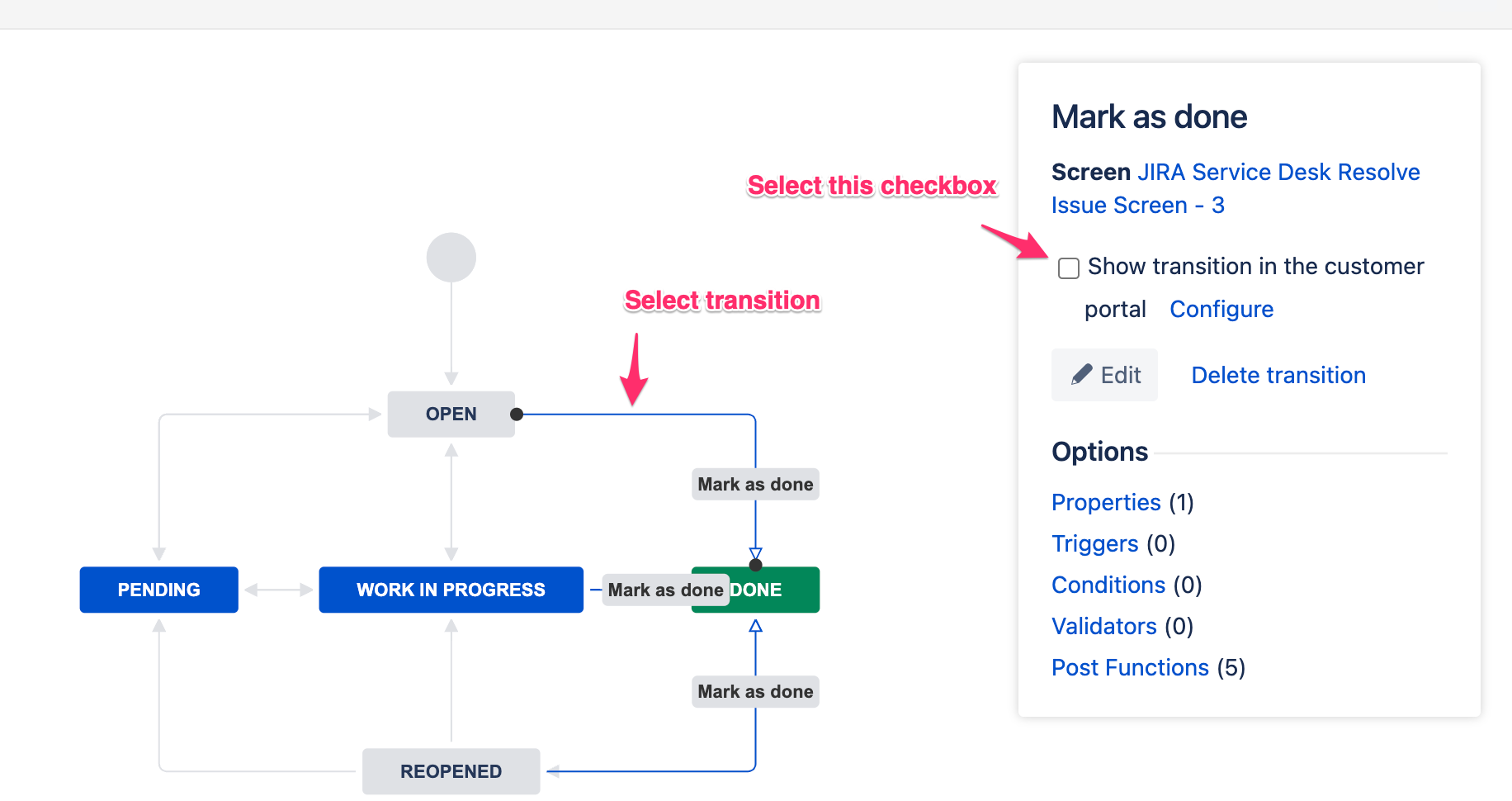 Select this checkbox

Select transition

OPEN

Mark as done

PENDING

WORK IN PROGRESS

Mark as done

DONE

Mark as done

REOPENED

Mark as done

Screen JIRA Service Desk Resolve Issue Screen - 3

Show transition in the customer portal Configure

Edit

Delete transition

Options

Properties (1)

Triggers (0)

Conditions (0)

Validators (0)

Post Functions (5)